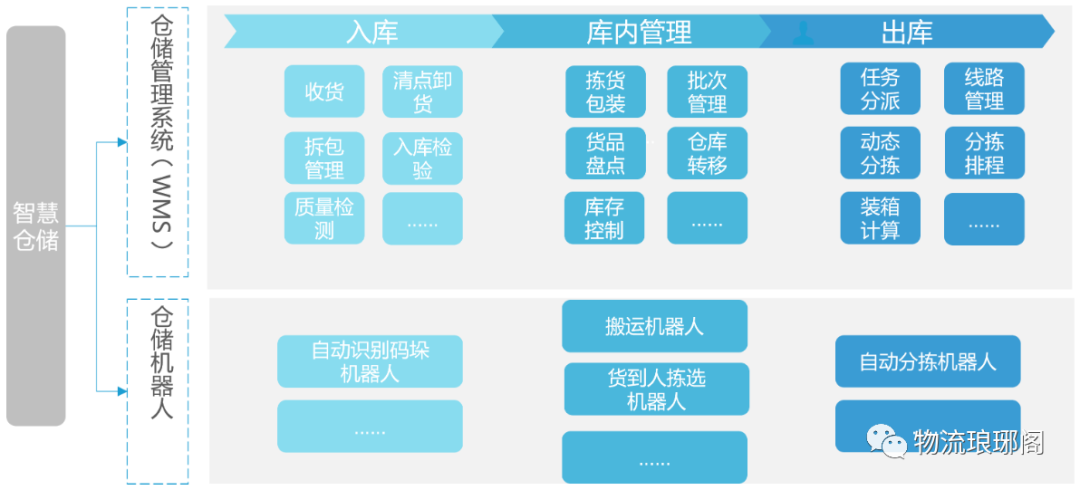 智慧仓储

仓储管理系统（WMS）

入库

收货

清点卸货

拆包管理

入库检验

质量检测

……

库内管理

拣货包装

批次管理

货品盘点

仓库转移

库存控制

……

出库

任务分派

线路管理

动态分拣

分拣排程

装箱计算

……

仓储机器人

自动识别码垛机器人

……

搬运机器人

货到人拣选机器人

……

自动分拣机器人

物流琅琊阁